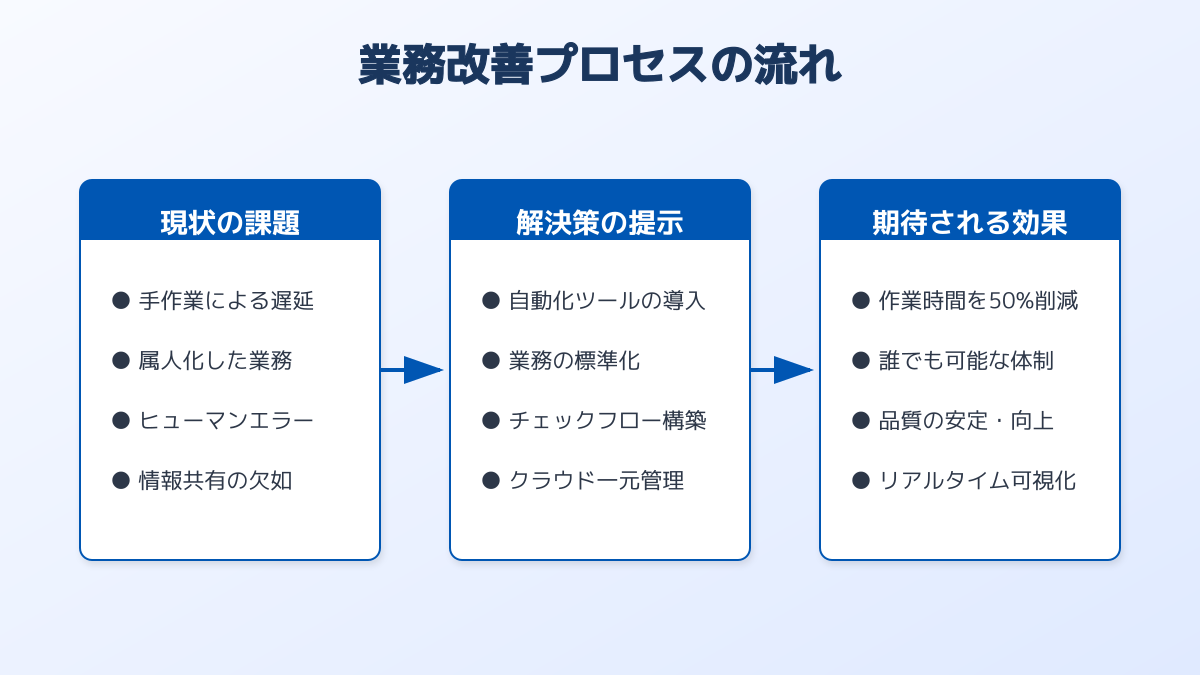 業務改善プロセスの流れ

現状の課題

● 手作業による遅延
● 属人化した業務
● ヒューマンエラー
● 情報共有の欠如

解決策の提示

● 自動化ツールの導入
● 業務の標準化
● チェックフロー構築
● クラウド一元管理

期待される効果

● 作業時間を50%削減
● 誰でも可能な体制
● 品質の安定・向上
● リアルタイム可視化